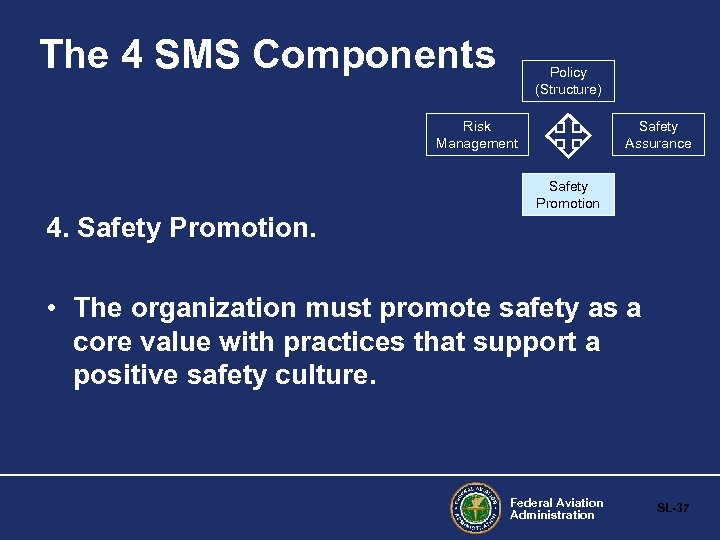 The 4 SMS Components

Policy (Structure)

Risk Management

Safety Assurance

Safety Promotion

4. Safety Promotion.

• The organization must promote safety as a core value with practices that support a positive safety culture.

FEDERAL AVIATION ADMINISTRATION

Federal Aviation Administration

SL-37